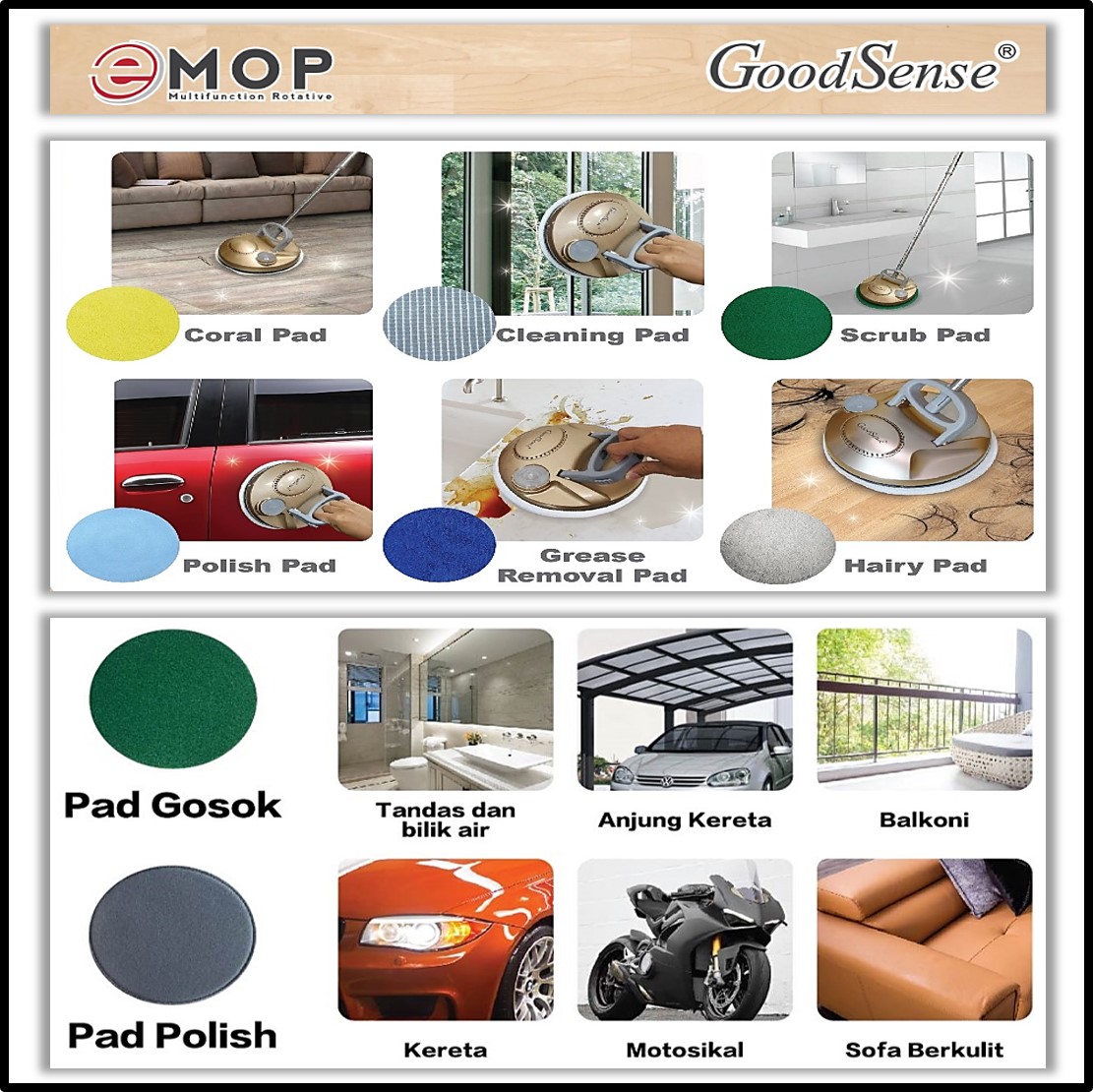 eMOP
Multifunction Rotative

GoodSense®

Coral Pad

Cleaning Pad

Scrub Pad

Polish Pad

Grease Removal Pad

Hairy Pad

Pad Gosok

Tandas dan bilik air

Anjung Kereta

Balkoni

Pad Polish

Kereta

Motosikal

Sofa Berkulit